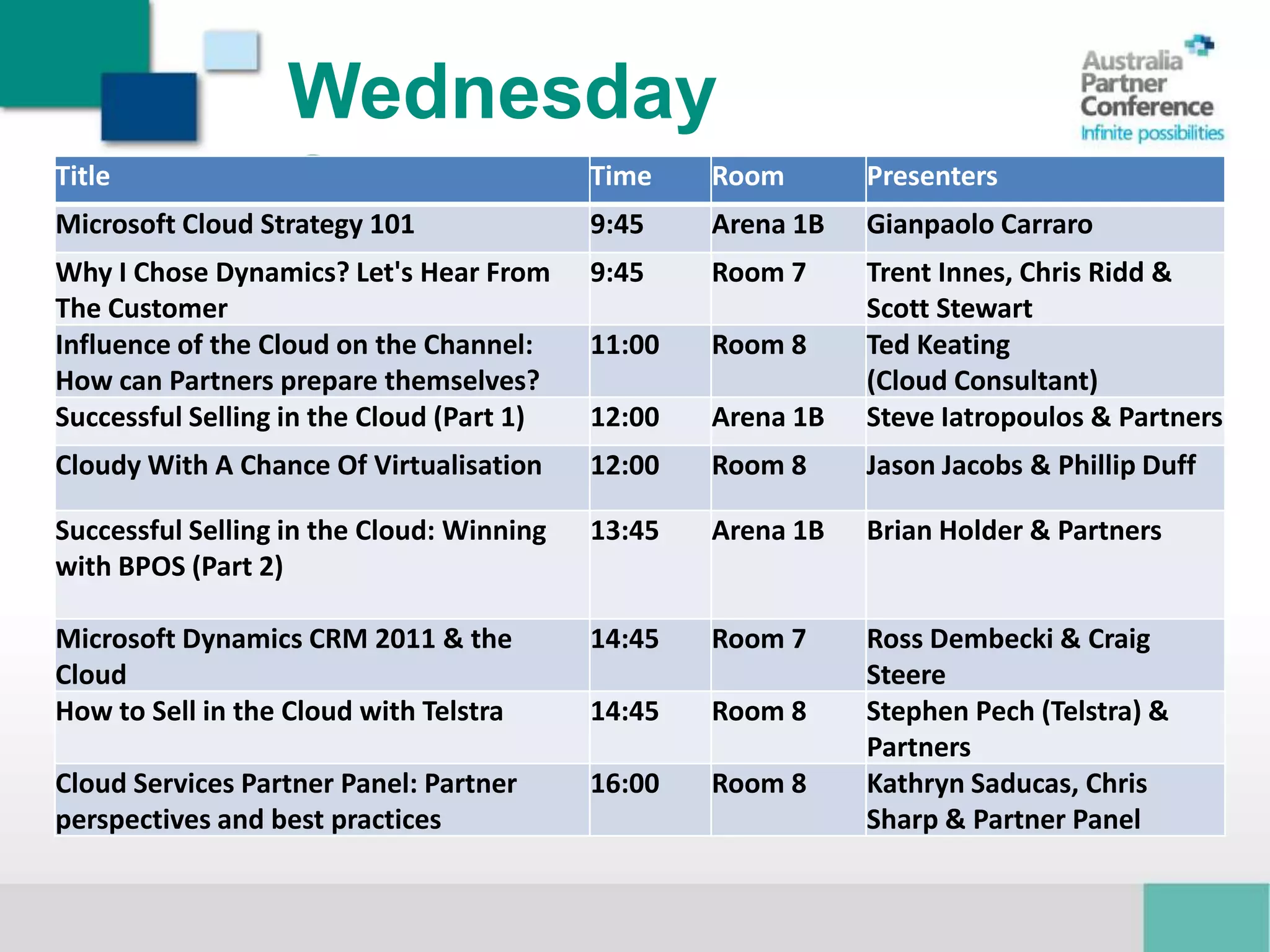 Wednesday

Australia Partner Conference
Infinite possibilities

| Title | Time | Room | Presenters |
|---|---|---|---|
| Microsoft Cloud Strategy 101 | 9:45 | Arena 1B | Gianpaolo Carraro |
| Why I Chose Dynamics? Let's Hear From The Customer | 9:45 | Room 7 | Trent Innes, Chris Ridd & Scott Stewart |
| Influence of the Cloud on the Channel: How can Partners prepare themselves? | 11:00 | Room 8 | Ted Keating (Cloud Consultant) |
| Successful Selling in the Cloud (Part 1) | 12:00 | Arena 1B | Steve Iatropoulos & Partners |
| Cloudy With A Chance Of Virtualisation | 12:00 | Room 8 | Jason Jacobs & Phillip Duff |
| Successful Selling in the Cloud: Winning with BPOS (Part 2) | 13:45 | Arena 1B | Brian Holder & Partners |
| Microsoft Dynamics CRM 2011 & the Cloud | 14:45 | Room 7 | Ross Dembecki & Craig Steere |
| How to Sell in the Cloud with Telstra | 14:45 | Room 8 | Stephen Pech (Telstra) & Partners |
| Cloud Services Partner Panel: Partner perspectives and best practices | 16:00 | Room 8 | Kathryn Saducas, Chris Sharp & Partner Panel |